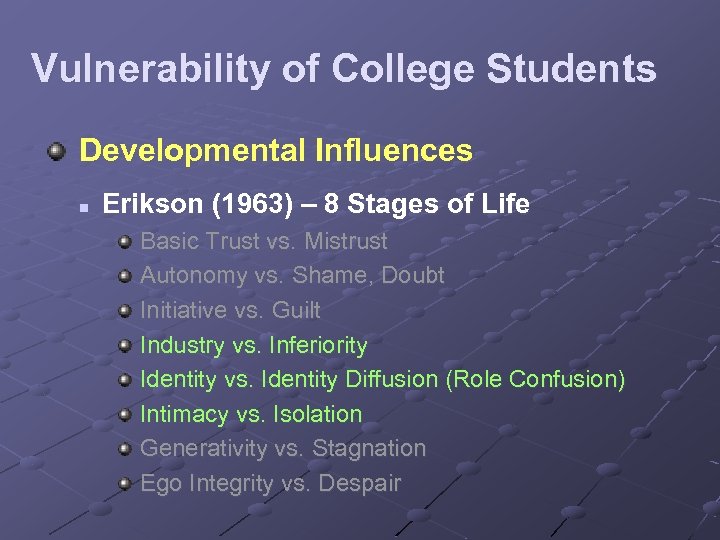 Vulnerability of College Students

Developmental Influences

Erikson (1963) – 8 Stages of Life

Basic Trust vs. Mistrust
Autonomy vs. Shame, Doubt
Initiative vs. Guilt
Industry vs. Inferiority
Identity vs. Identity Diffusion (Role Confusion)
Intimacy vs. Isolation
Generativity vs. Stagnation
Ego Integrity vs. Despair